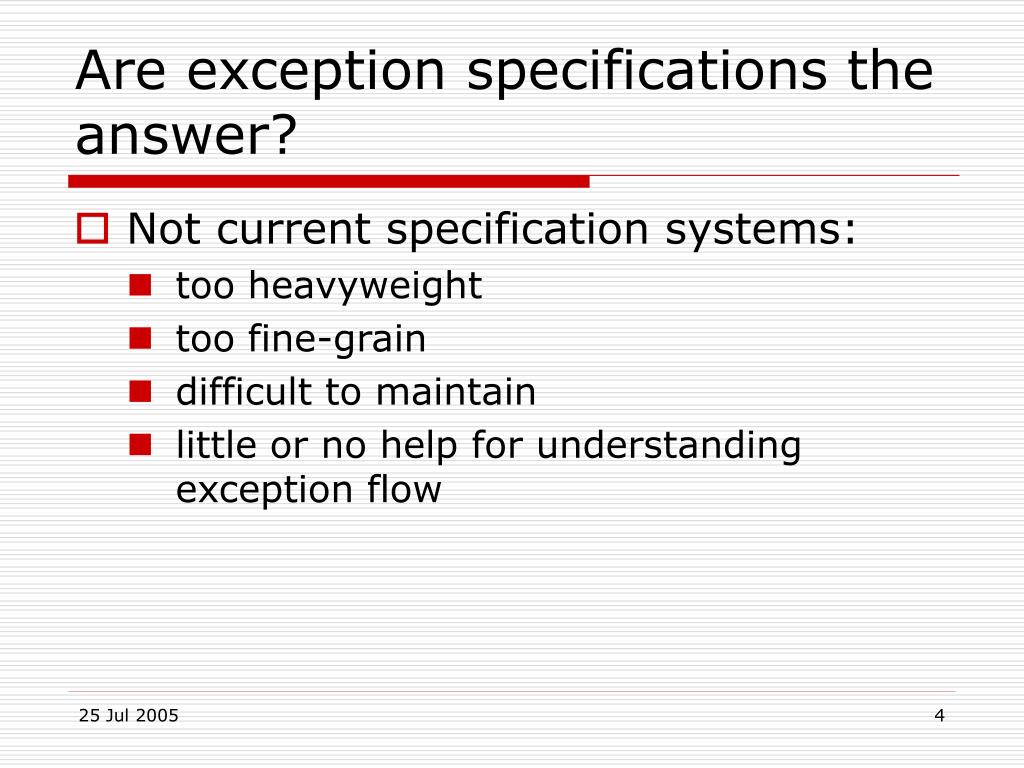 Are exception specifications the answer?

Not current specification systems:

too heavyweight

too fine-grain

difficult to maintain

little or no help for understanding exception flow

25 Jul 2005

4